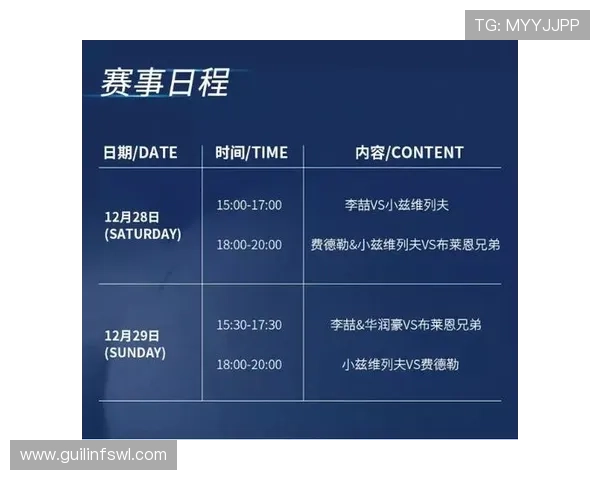 TG: MYYJJPP

赛事日程

| 日期/DATE | 时间/TIME | 内容/CONTENT |
|---|---|---|
| 12月28日 (SATURDAY) | 15:00-17:00 | 李喆VS小兹维列夫 |
| | 18:00-20:00 | 费德勒&小兹维列夫VS布莱恩兄弟 |
| 12月29日 (SUNDAY) | 15:30-17:30 | 李喆&华润豪VS布莱恩兄弟 |
| | 18:00-20:00 | 小兹维列夫VS费德勒 |

www.guilinfswl.com